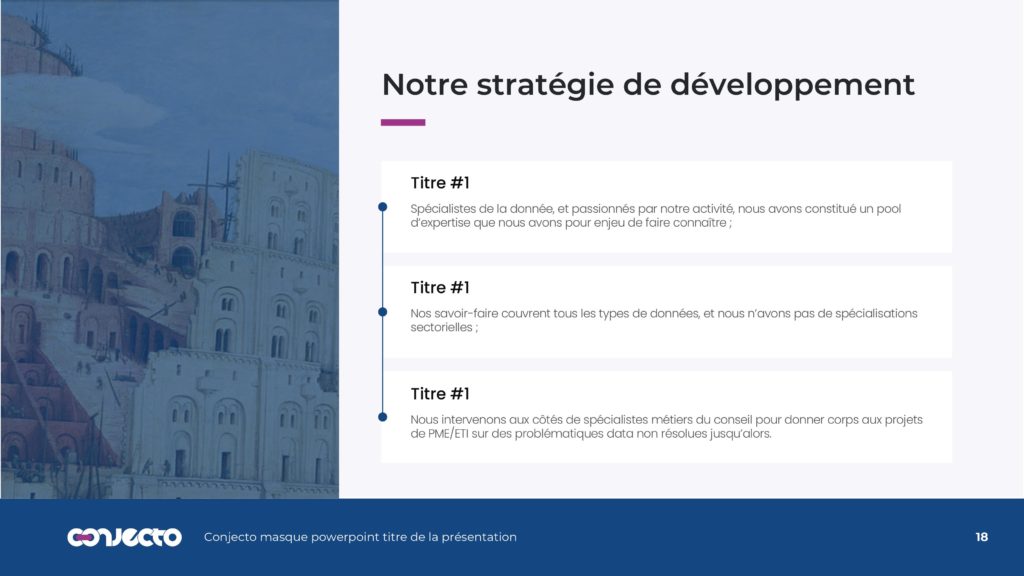 Notre stratégie de développement

Titre #1

Spécialistes de la donnée, et passionnés par notre activité, nous avons constitué un pool d'expertise que nous avons pour enjeu de faire connaître ;

Titre #1

Nos savoir-faire couvrent tous les types de données, et nous n'avons pas de spécialisations sectorielles ;

Titre #1

Nous intervenons aux côtés de spécialistes métiers du conseil pour donner corps aux projets de PME/ETI sur des problématiques data non résolues jusqu'alors.

conjecto

Conjecto masque powerpoint titre de la présentation

18